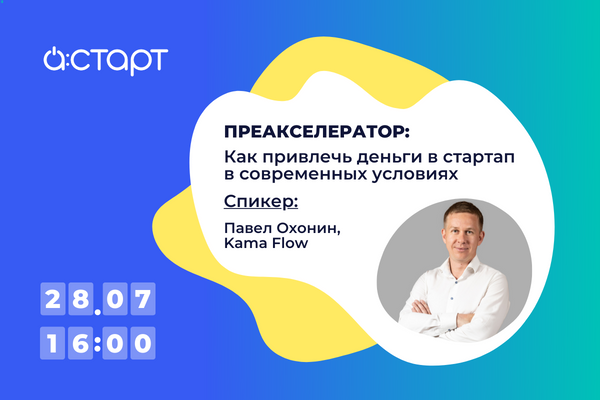 а:старт

ПРЕАКСЕЛЕРАТОР:
Как привлечь деньги в стартап в современных условиях

Спикер:

Павел Охонин,
Kama Flow

28.07
16:00